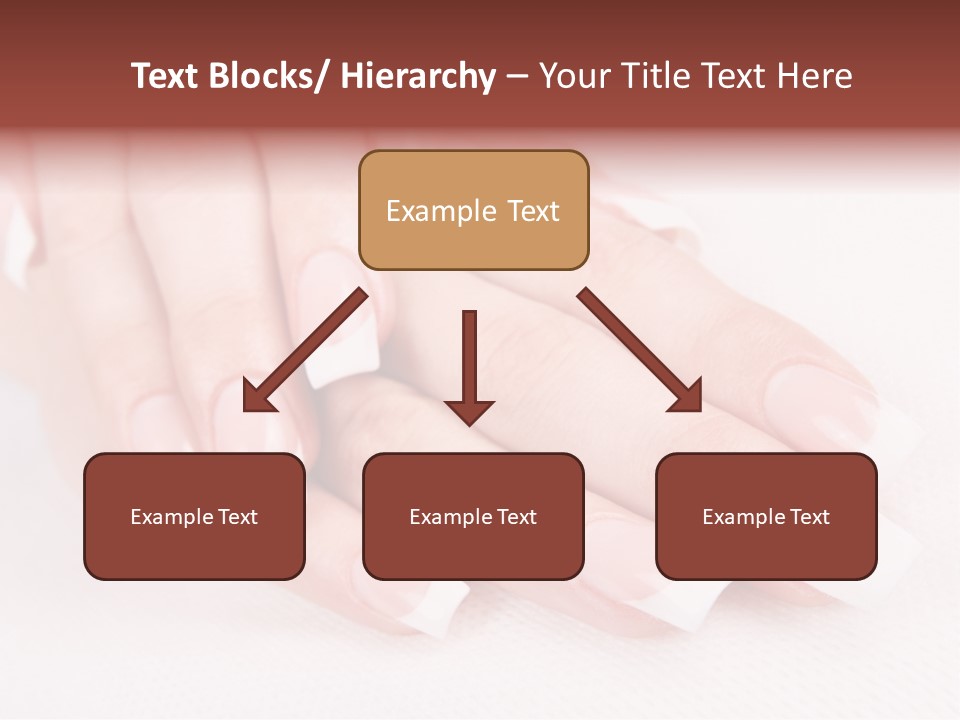 Text Blocks/ Hierarchy – Your Title Text Here

Example Text

Example Text

Example Text

Example Text